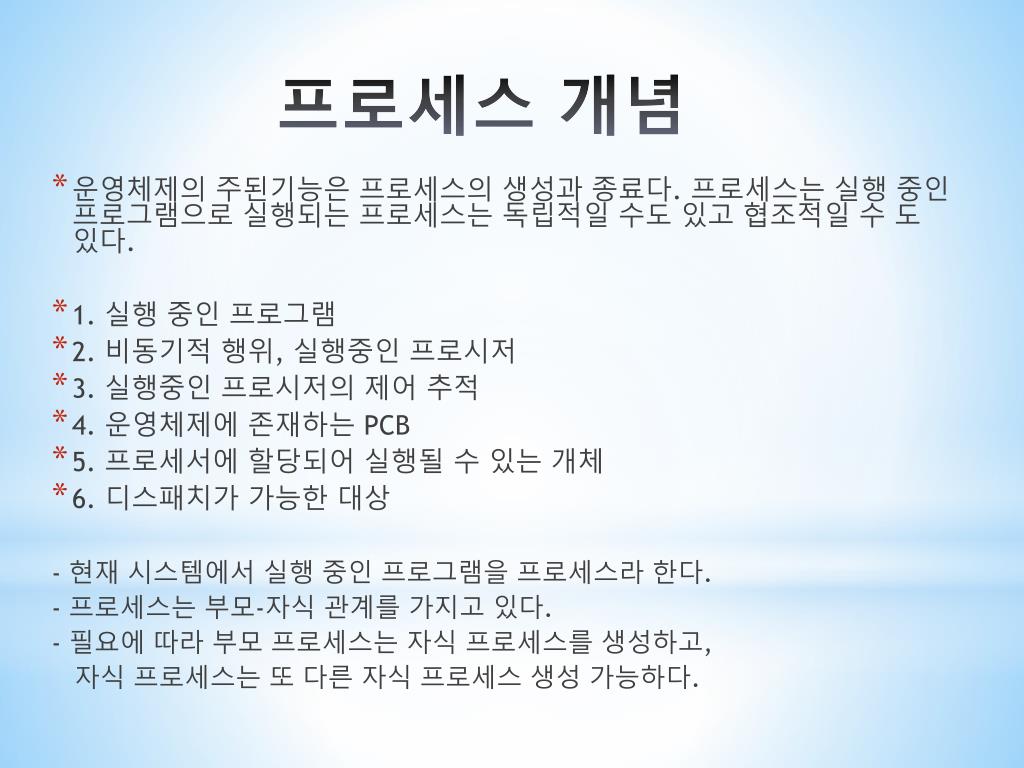 프로세스 개념

* 운영체제의 주된기능은 프로세스의 생성과 종료다. 프로세스는 실행 중인 프로그램으로 실행되는 프로세스는 독립적일 수도 있고 협조적일 수 도 있다.

* 1. 실행 중인 프로그램
* 2. 비동기적 행위, 실행중인 프로시저
* 3. 실행중인 프로시저의 제어 추적
* 4. 운영체제에 존재하는 PCB
* 5. 프로세서에 할당되어 실행될 수 있는 개체
* 6. 디스패치가 가능한 대상

- 현재 시스템에서 실행 중인 프로그램을 프로세스라 한다.
- 프로세스는 부모-자식 관계를 가지고 있다.
- 필요에 따라 부모 프로세스는 자식 프로세스를 생성하고, 자식 프로세스는 또 다른 자식 프로세스 생성 가능하다.